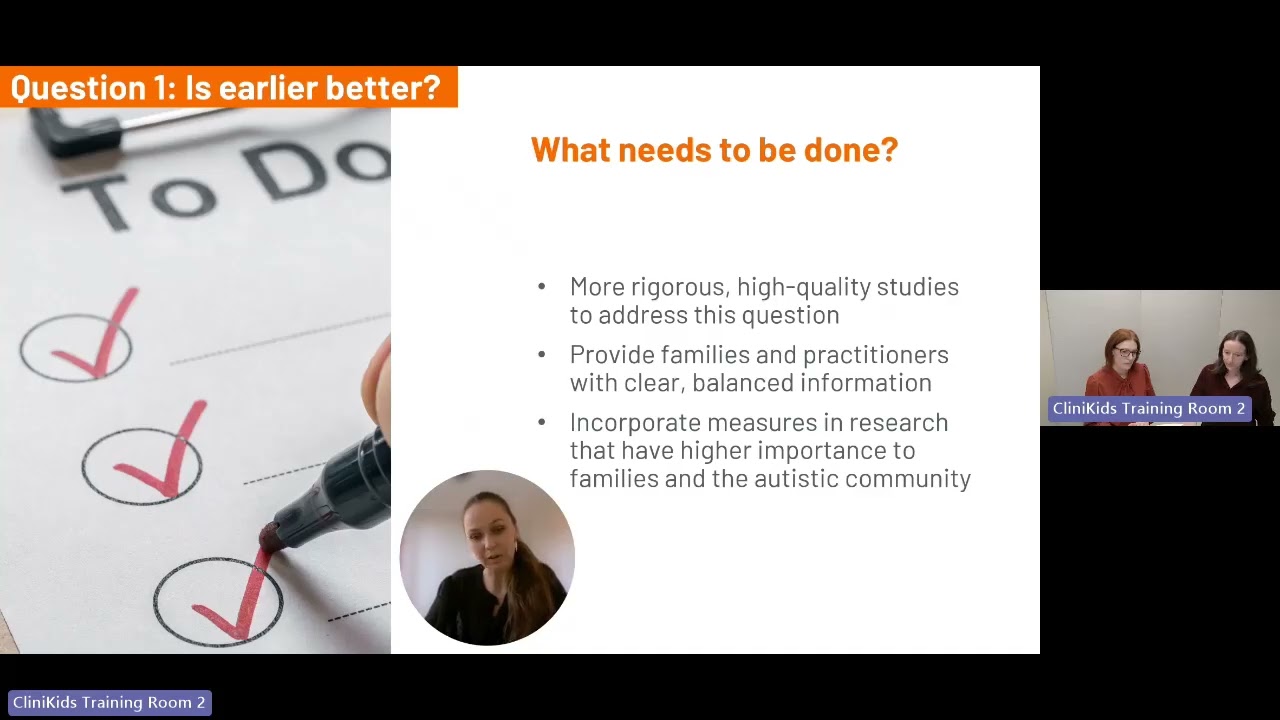 Question 1: Is earlier better?

To Do

What needs to be done?

• More rigorous, high-quality studies to address this question
• Provide families and practitioners with clear, balanced information
• Incorporate measures in research that have higher importance to families and the autistic community

CliniKids Training Room 2

CliniKids Training Room 2